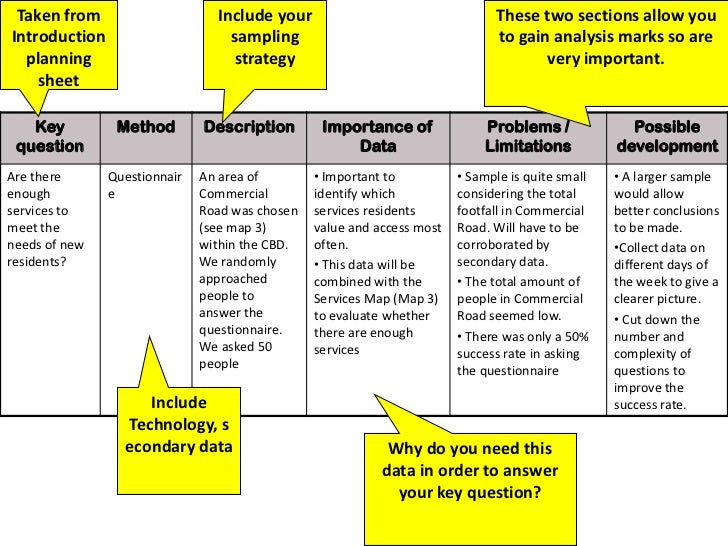 Taken from Introduction planning sheet

Include your sampling strategy

These two sections allow you to gain analysis marks so are very important.

| Key question | Method | Description | Importance of Data | Problems / Limitations | Possible development |
|---|---|---|---|---|---|
| Are there enough services to meet the needs of new residents? | Questionnaire | An area of Commercial Road was chosen (see map 3) within the CBD. We randomly approached people to answer the questionnaire. We asked 50 people | • Important to identify which services residents value and access most often. • This data will be combined with the Services Map (Map 3) to evaluate whether there are enough services | • Sample is quite small considering the total footfall in Commercial Road. Will have to be corroborated by secondary data. • The total amount of people in Commercial Road seemed low. • There was only a 50% success rate in asking the questionnaire | • A larger sample would allow better conclusions to be made. •Collect data on different days of the week to give a clearer picture. • Cut down the number and complexity of questions to improve the success rate. |

Include Technology, s econdary data

Why do you need this data in order to answer your key question?